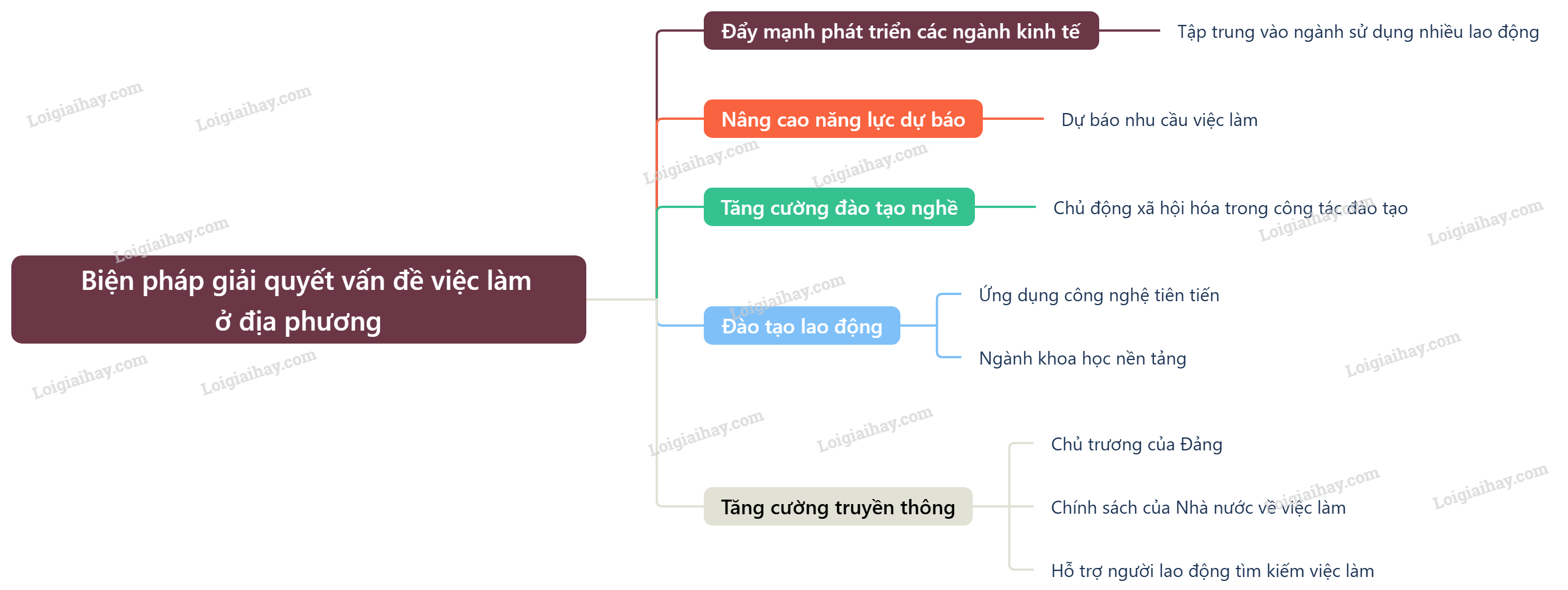 Biện pháp giải quyết vấn đề việc làm ở địa phương

Đẩy mạnh phát triển các ngành kinh tế
Tập trung vào ngành sử dụng nhiều lao động

Nâng cao năng lực dự báo
Dự báo nhu cầu việc làm

Tăng cường đào tạo nghề
Chủ động xã hội hóa trong công tác đào tạo

Đào tạo lao động
Ứng dụng công nghệ tiên tiến
Ngành khoa học nền tảng

Tăng cường truyền thông
Chủ trương của Đảng
Chính sách của Nhà nước về việc làm
Hỗ trợ người lao động tìm kiếm việc làm

Loigiaihay.com